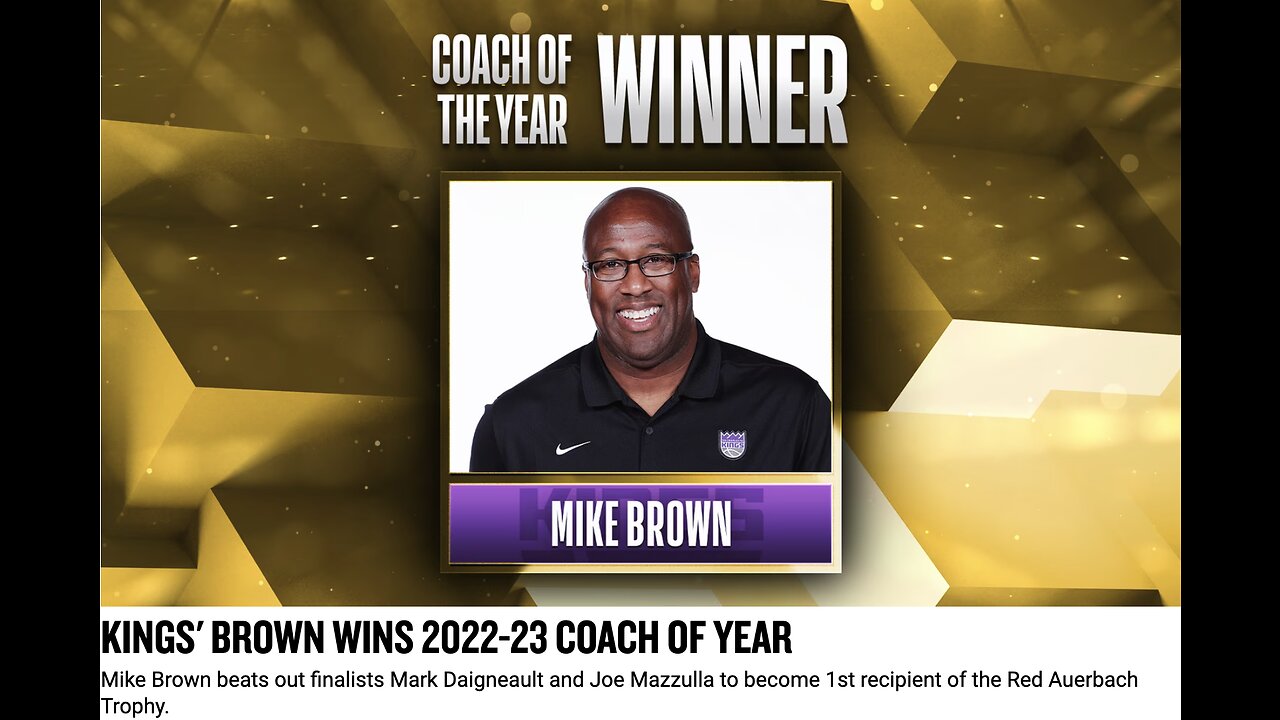 COACH OF THE YEAR WINNER

KINGS

MIKE BROWN

KINGS' BROWN WINS 2022-23 COACH OF YEAR

Mike Brown beats out finalists Mark Daigneault and Joe Mazzulla to become 1st recipient of the Red Auerbach Trophy.